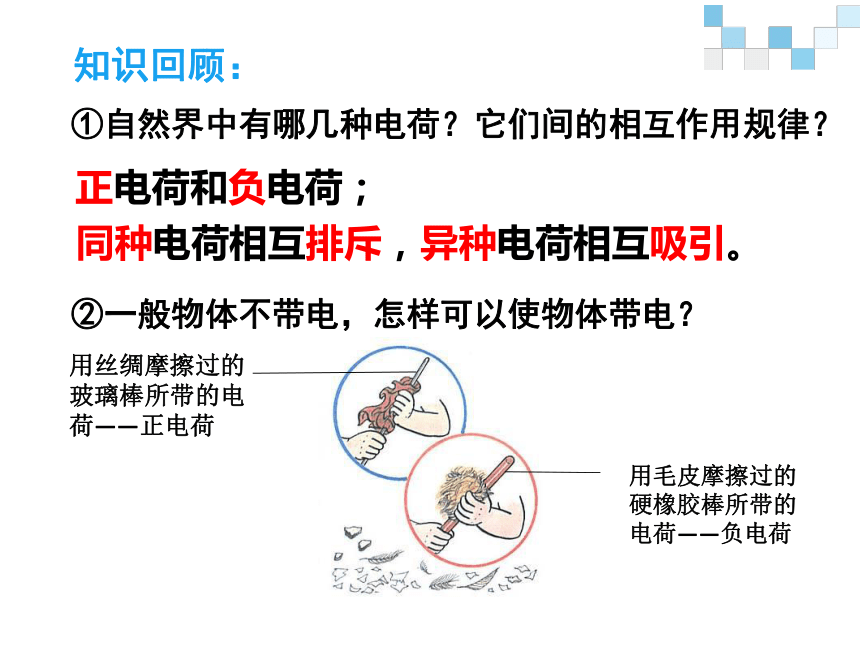 知识回顾：

①自然界中有哪几种电荷？它们间的相互作用规律？

正电荷和负电荷；
同种电荷相互排斥，异种电荷相互吸引。

②一般物体不带电，怎样可以使物体带电？

用丝绸摩擦过的玻璃棒所带的电荷——正电荷

用毛皮摩擦过的硬橡胶棒所带的电荷——负电荷